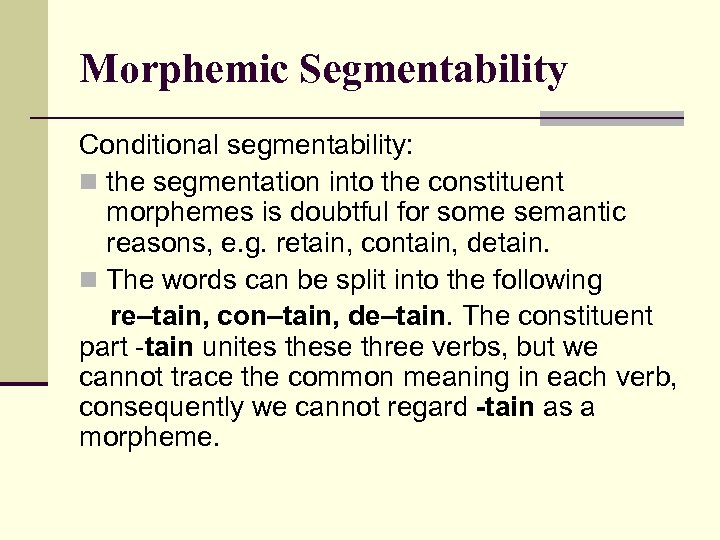 Morphemic Segmentability

Conditional segmentability:

the segmentation into the constituent morphemes is doubtful for some semantic reasons, e.g. retain, contain, detain.

The words can be split into the following re–tain, con–tain, de–tain. The constituent part -tain unites these three verbs, but we cannot trace the common meaning in each verb, consequently we cannot regard -tain as a morpheme.